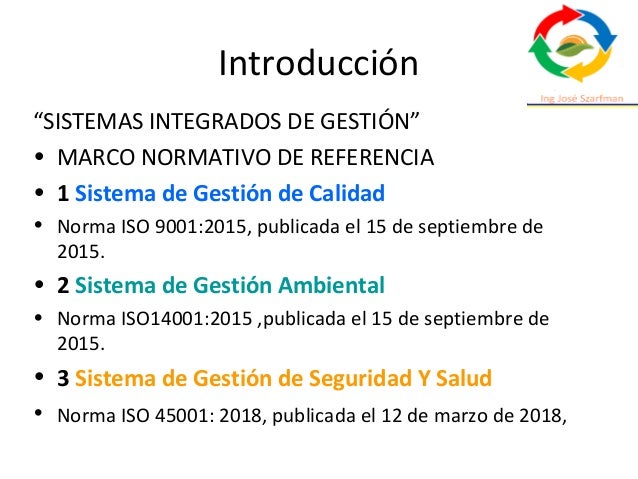 Ing José Szarfman

Introducción

“SISTEMAS INTEGRADOS DE GESTIÓN”

• MARCO NORMATIVO DE REFERENCIA

• 1 Sistema de Gestión de Calidad

• Norma ISO 9001:2015, publicada el 15 de septiembre de 2015.

• 2 Sistema de Gestión Ambiental

• Norma ISO14001:2015 ,publicada el 15 de septiembre de 2015.

• 3 Sistema de Gestión de Seguridad Y Salud

• Norma ISO 45001: 2018, publicada el 12 de marzo de 2018,